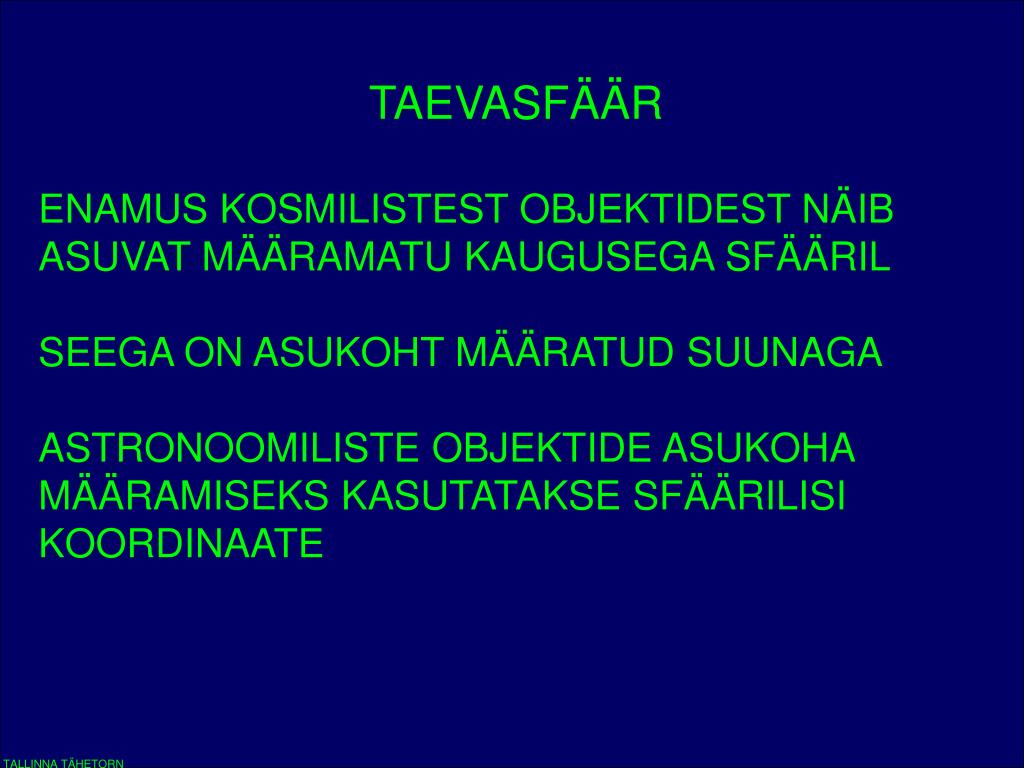 TAEVASFÄÄR

ENAMUS KOSMILISTEST OBJEKTIDEST NÄIB ASUVAT MÄÄRAMATU KAUGUSEGA SFÄÄRIL

SEEGA ON ASUKOHT MÄÄRATUD SUUNAGA

ASTRONOOMILISTE OBJEKTIDE ASUKOHA MÄÄRAMISEKS KASUTATAKSE SFÄÄRILISI KOORDINAATE

TALLINNA TÄHETORN